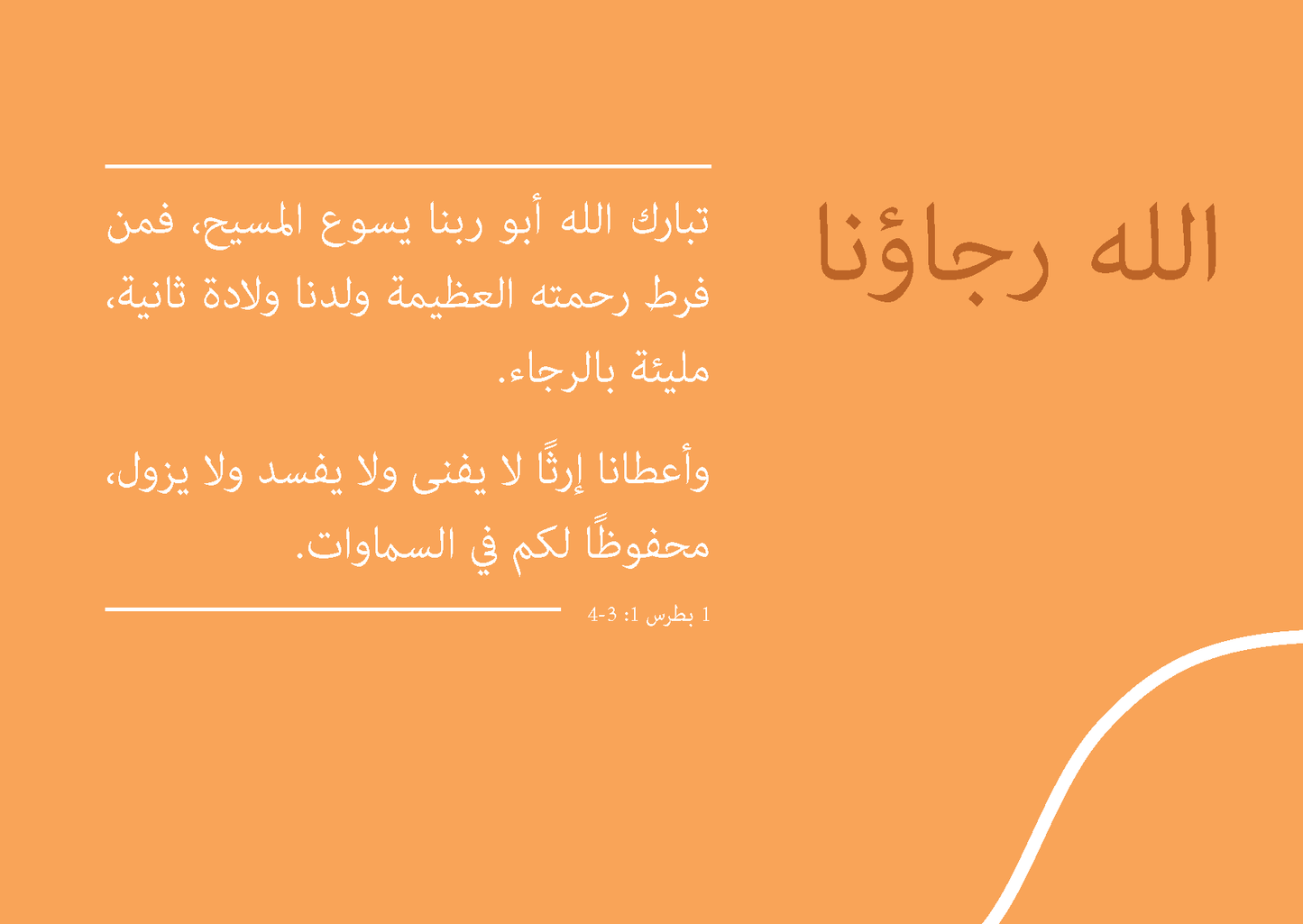 الله رجاؤنا

تبارك الله أبو ربنا يسوع المسيح، فمن فرط رحمته العظيمة ولدنا ولادة ثانية، مليئة بالرجاء.

وأعطانا إرثًا لا يفنى ولا يفسد ولا يزول، محفوظًا لكم في السماوات.

1 بطرس 1: 3-4